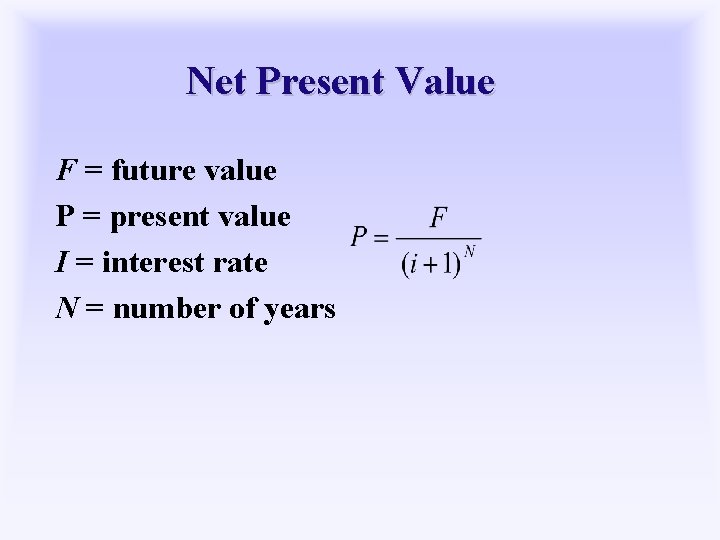 Net Present Value

$F$ = future value

P = present value

$I$ = interest rate

$N$ = number of years

$P = \frac{F}{(i+1)^N}$